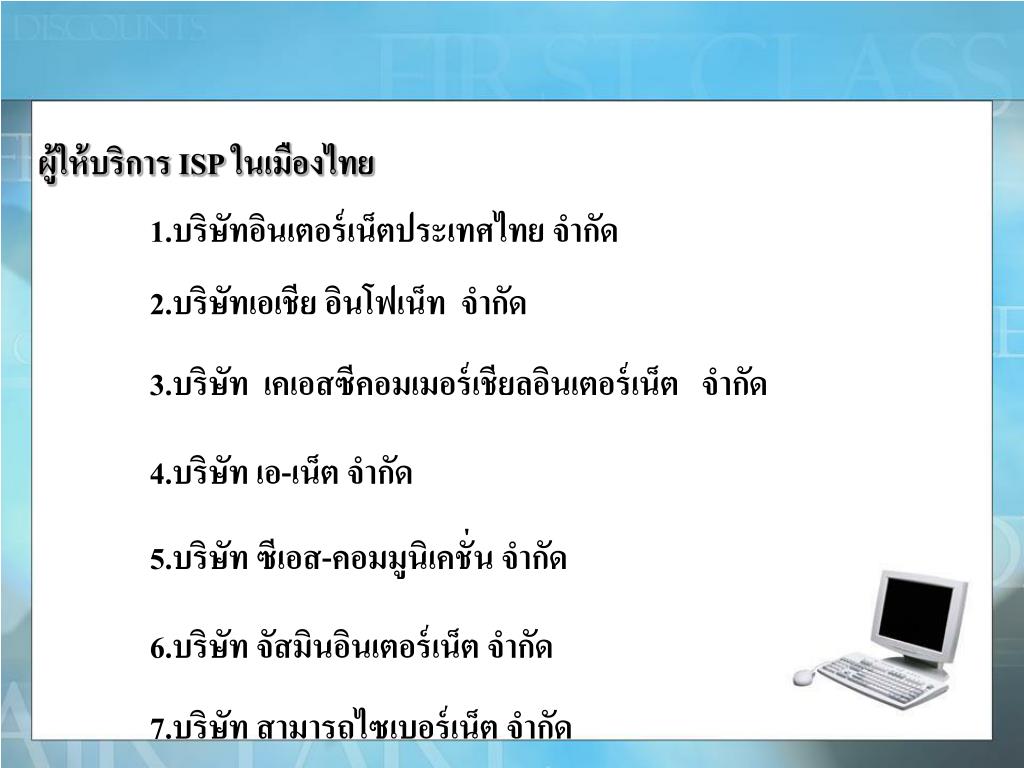 DISCOUNTS

FIRST CLASS

ผู้ให้บริการ ISP ในเมืองไทย

1.บริษัทอินเตอร์เน็ตประเทศไทย จำกัด

2.บริษัทเอเชีย อินโฟเน็ท จำกัด

3.บริษัท เคเอสซีคอมเมอร์เชียลอินเตอร์เน็ต จำกัด

4.บริษัท เอ-เน็ต จำกัด

5.บริษัท ซีเอส-คอมมูนิเคชั่น จำกัด

6.บริษัท จัสมินอินเตอร์เน็ต จำกัด

7.บริษัท สามารถไซเบอร์เน็ต จำกัด